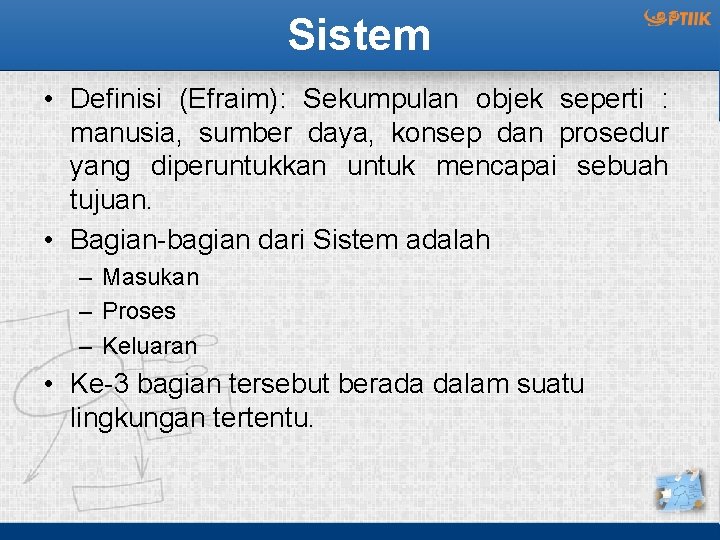 Sistem

PTIIK

• Definisi (Efraim): Sekumpulan objek seperti : manusia, sumber daya, konsep dan prosedur yang diperuntukkan untuk mencapai sebuah tujuan.
• Bagian-bagian dari Sistem adalah
– Masukan
– Proses
– Keluaran
• Ke-3 bagian tersebut berada dalam suatu lingkungan tertentu.